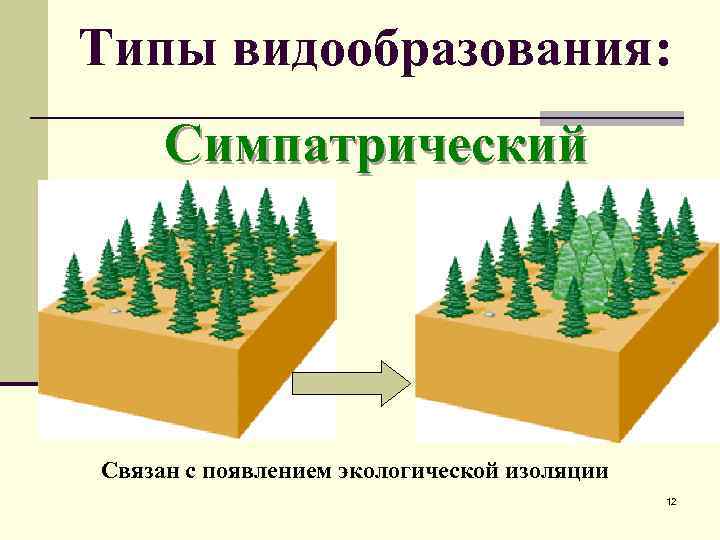 Типы видообразования:

Симпатрический

Связан с появлением экологической изоляции

12